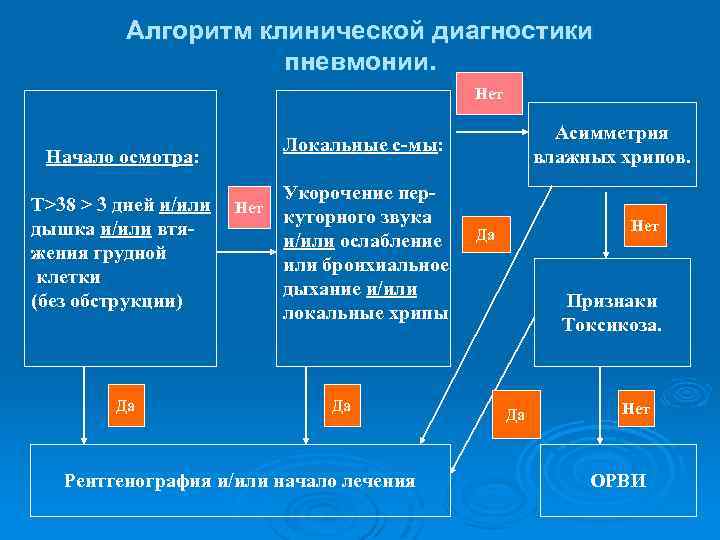 Алгоритм клинической диагностики пневмонии.

Начало осмотра:

Т>38 > 3 дней и/или дышка и/или втяжения грудной клетки (без обструкции)

Нет

Локальные с-мы:

Укорочение перкуторного звука и/или ослабление или бронхиальное дыхание и/или локальные хрипы

Нет

Асимметрия влажных хрипов.

Да

Нет

Признаки Токсикоза.

Да

Да

Да

Нет

Рентгенография и/или начало лечения

ОРВИ